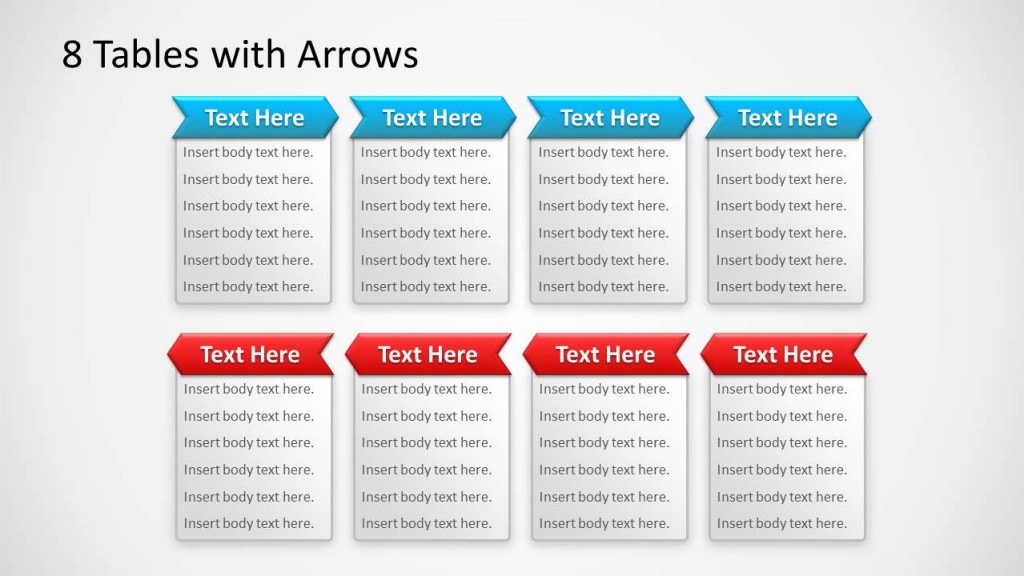 8 Tables with Arrows

Text Here
Insert body text here.
Insert body text here.
Insert body text here.
Insert body text here.
Insert body text here.
Insert body text here.

Text Here
Insert body text here.
Insert body text here.
Insert body text here.
Insert body text here.
Insert body text here.
Insert body text here.

Text Here
Insert body text here.
Insert body text here.
Insert body text here.
Insert body text here.
Insert body text here.
Insert body text here.

Text Here
Insert body text here.
Insert body text here.
Insert body text here.
Insert body text here.
Insert body text here.
Insert body text here.

Text Here
Insert body text here.
Insert body text here.
Insert body text here.
Insert body text here.
Insert body text here.
Insert body text here.

Text Here
Insert body text here.
Insert body text here.
Insert body text here.
Insert body text here.
Insert body text here.
Insert body text here.

Text Here
Insert body text here.
Insert body text here.
Insert body text here.
Insert body text here.
Insert body text here.
Insert body text here.

Text Here
Insert body text here.
Insert body text here.
Insert body text here.
Insert body text here.
Insert body text here.
Insert body text here.